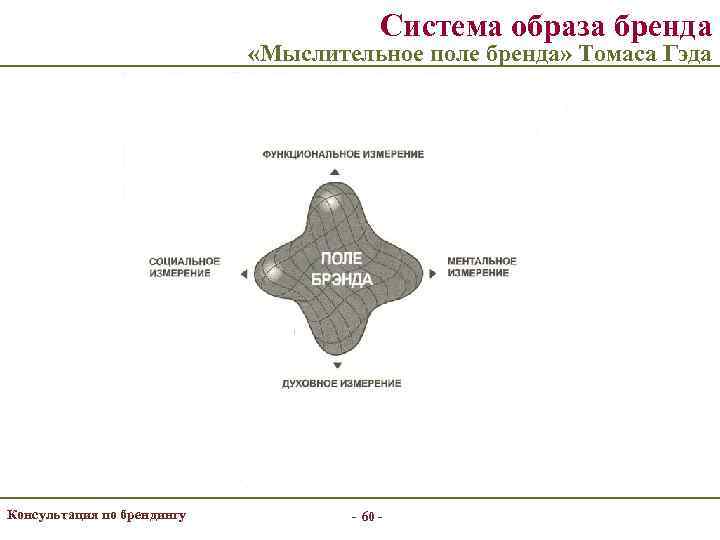 Система образа бренда
«Мыслительное поле бренда» Томаса Гэда

ФУНКЦИОНАЛЬНОЕ ИЗМЕРЕНИЕ

СОЦИАЛЬНОЕ ИЗМЕРЕНИЕ

ПОЛЕ БРЭНДА

МЕНТАЛЬНОЕ ИЗМЕРЕНИЕ

ДУХОВНОЕ ИЗМЕРЕНИЕ

Консультация по брендингу

- 60 -